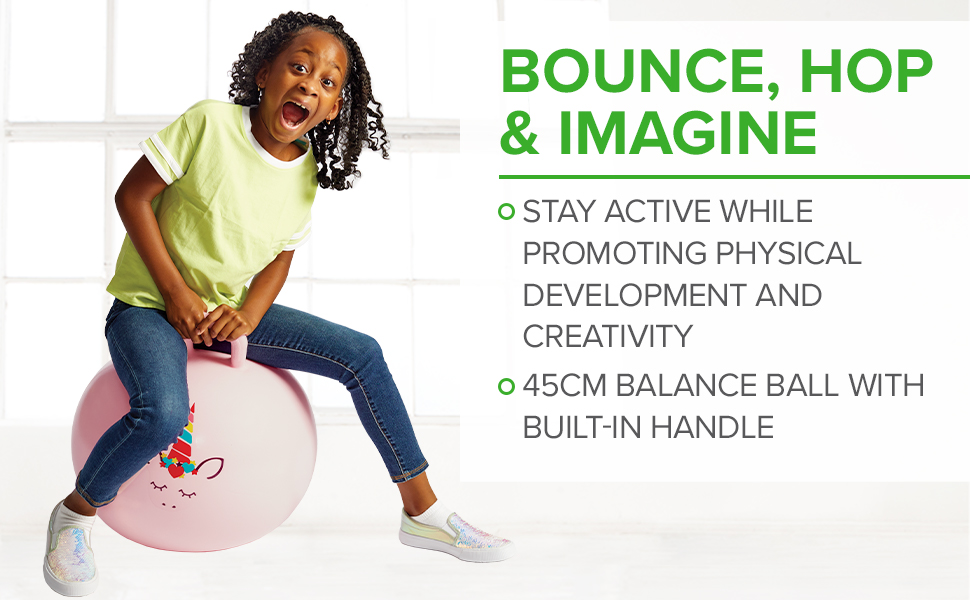 BOUNCE, HOP & IMAGINE

STAY ACTIVE WHILE PROMOTING PHYSICAL DEVELOPMENT AND CREATIVITY

45CM BALANCE BALL WITH BUILT-IN HANDLE